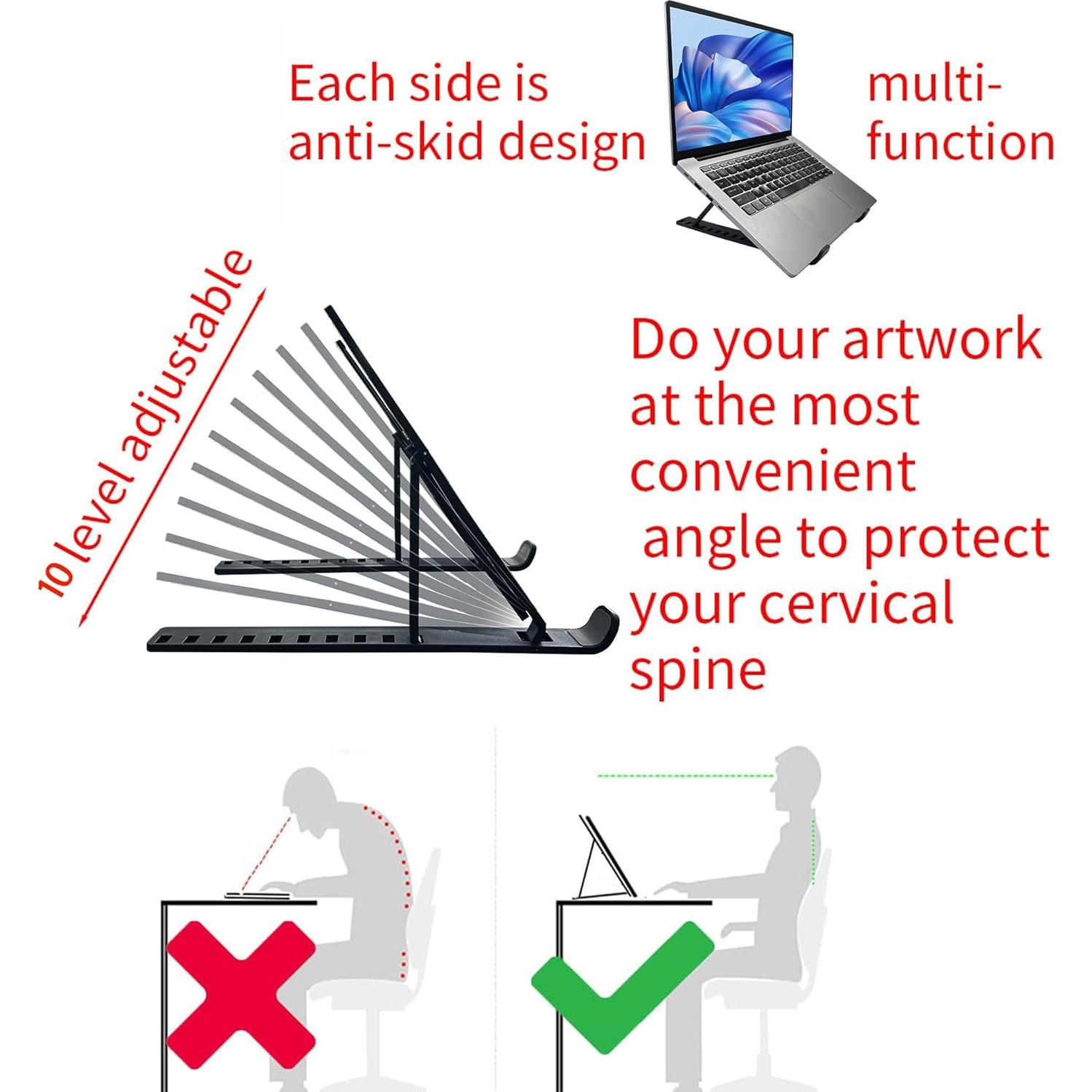 Each side is anti-skid design

multi-function

10 level adjustable

Do your artwork at the most convenient angle to protect your cervical spine